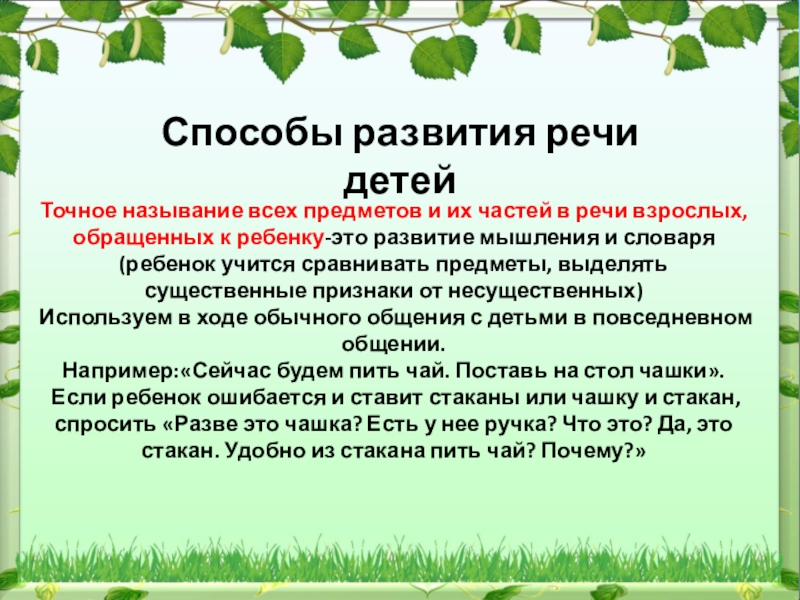 Способы развития речи детей

Точное называние всех предметов и их частей в речи взрослых, обращенных к ребенку-это развитие мышления и словаря (ребенок учится сравнивать предметы, выделять существенные признаки от несущественных)
Используем в ходе обычного общения с детьми в повседневном общении.
Например:«Сейчас будем пить чай. Поставь на стол чашки».
Если ребенок ошибается и ставит стаканы или чашку и стакан, спросить «Разве это чашка? Есть у нее ручка? Что это? Да, это стакан. Удобно из стакана пить чай? Почему?»